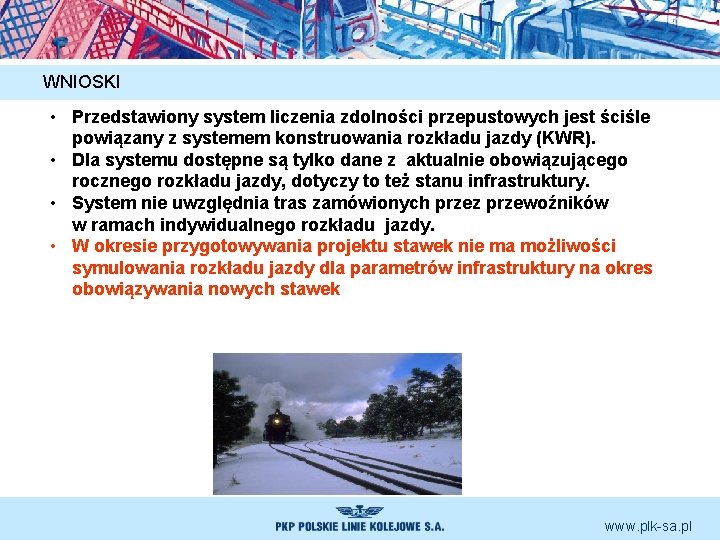 WNIOSKI

• Przedstawiony system liczenia zdolności przepustowych jest ściśle powiązany z systemem konstruowania rozkładu jazdy (KWR).
• Dla systemu dostępne są tylko dane z aktualnie obowiązującego rocznego rozkładu jazdy, dotyczy to też stanu infrastruktury.
• System nie uwzględnia tras zamówionych przez przewoźników w ramach indywidualnego rozkładu jazdy.
• W okresie przygotowywania projektu stawek nie ma możliwości symulowania rozkładu jazdy dla parametrów infrastruktury na okres obowiązywania nowych stawek

PKP POLSKIE LINIE KOLEJOWE S.A.

www.plk-sa.pl